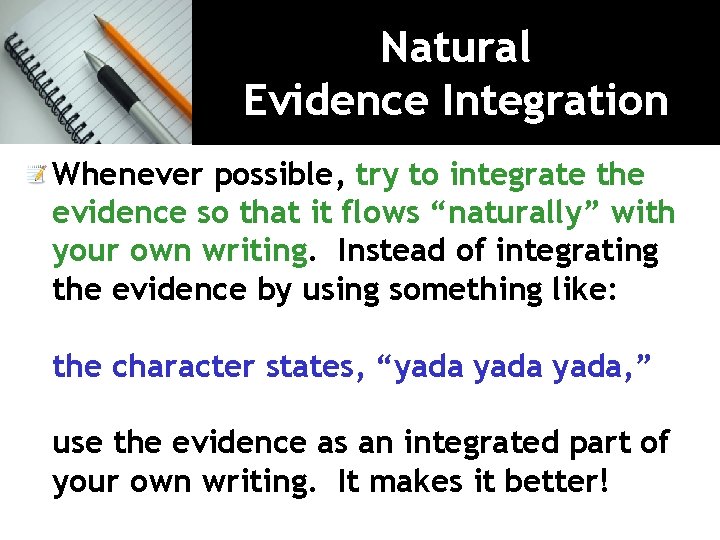 Natural
Evidence Integration

Whenever possible, try to integrate the evidence so that it flows “naturally” with your own writing. Instead of integrating the evidence by using something like:

the character states, “yada yada yada,”

use the evidence as an integrated part of your own writing. It makes it better!